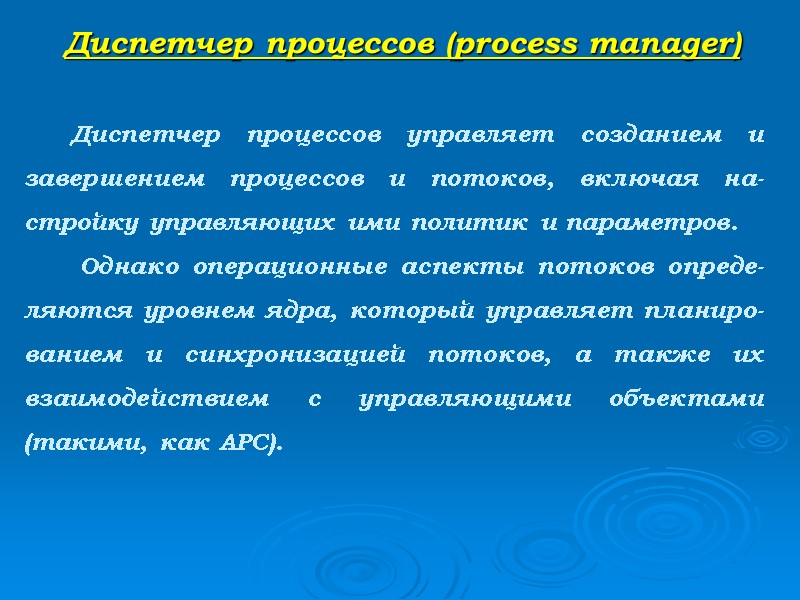 Диспетчер процессов (process manager)

Диспетчер процессов управляет созданием и завершением процессов и потоков, включая настройку управляющих ими политик и параметров.

Однако операционные аспекты потоков определяются уровнем ядра, который управляет планированием и синхронизацией потоков, а также их взаимодействием с управляющими объектами (такими, как APC).